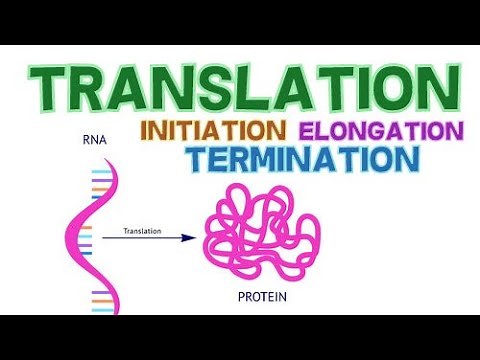 TRANSLATION

INITIATION ELONGATION
TERMINATION

RNA

Translation

PROTEIN